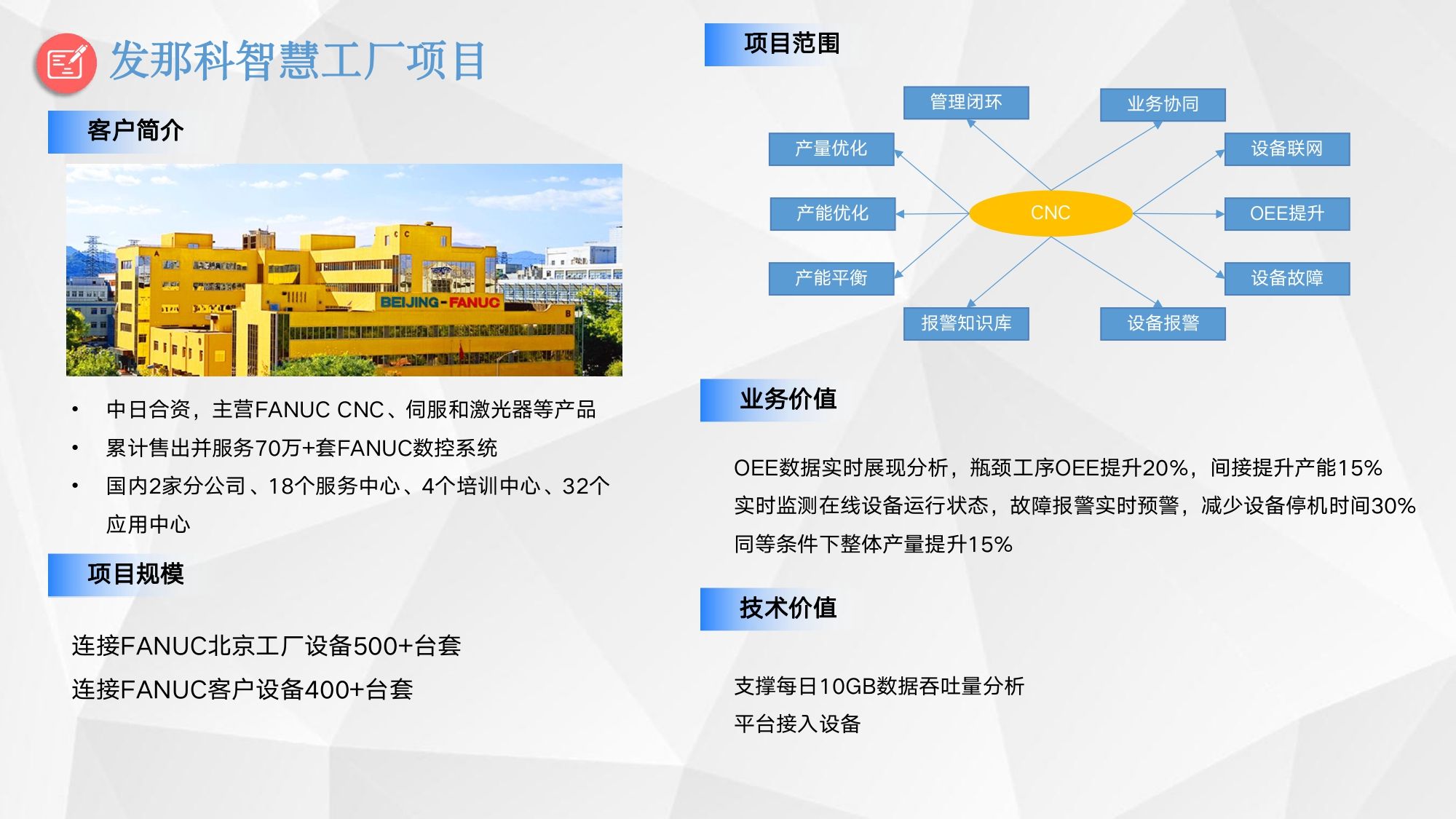 发那科智慧工厂项目

客户简介

BEIJING-FANUC

• 中日合资，主营FANUC CNC、伺服和激光器等产品
• 累计售出并服务70万+套FANUC数控系统
• 国内2家分公司、18个服务中心、4个培训中心、32个应用中心

项目规模

连接FANUC北京工厂设备500+台套
连接FANUC客户设备400+台套

项目范围

管理闭环
业务协同
产量优化
设备联网
产能优化
CNC
OEE提升
产能平衡
设备故障
报警知识库
设备报警

业务价值

OEE数据实时展现分析，瓶颈工序OEE提升20%，间接提升产能15%
实时监测在线设备运行状态，故障报警实时预警，减少设备停机时间30%
同等条件下整体产量提升15%

技术价值

支撑每日10GB数据吞吐量分析
平台接入设备